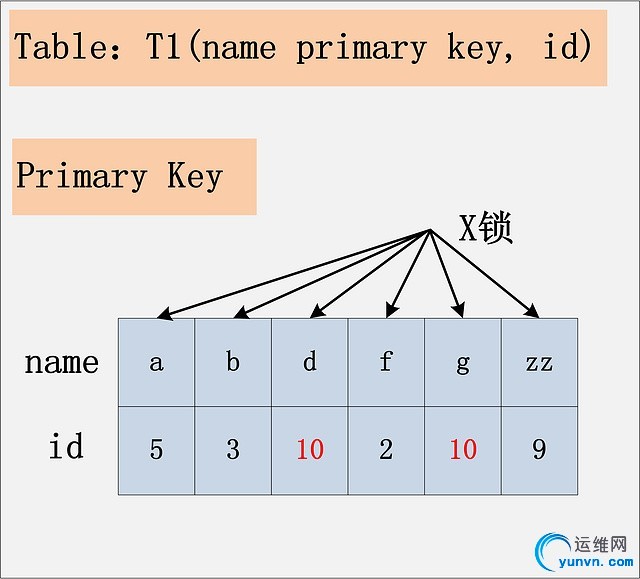 Table: T1(name primary key, id)

Primary Key

X锁

| name | a | b | d | f | g | zz |
|---|---|---|---|---|---|---|
| id | 5 | 3 | 10 | 2 | 10 | 9 |

运维网
yunvn.com